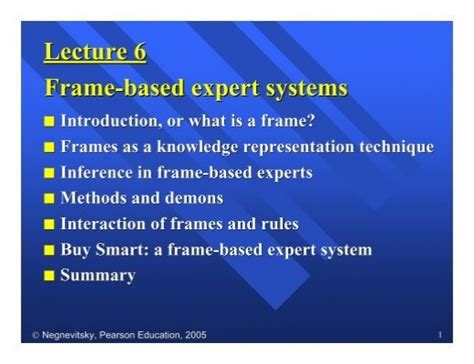 Lecture 6

Frame-based expert systems

■ Introduction, or what is a frame?
■ Frames as a knowledge representation technique
■ Inference in frame-based experts
■ Methods and demons
■ Interaction of frames and rules
■ Buy Smart: a frame-based expert system
■ Summary

© Negnevitsky, Pearson Education, 2005

1